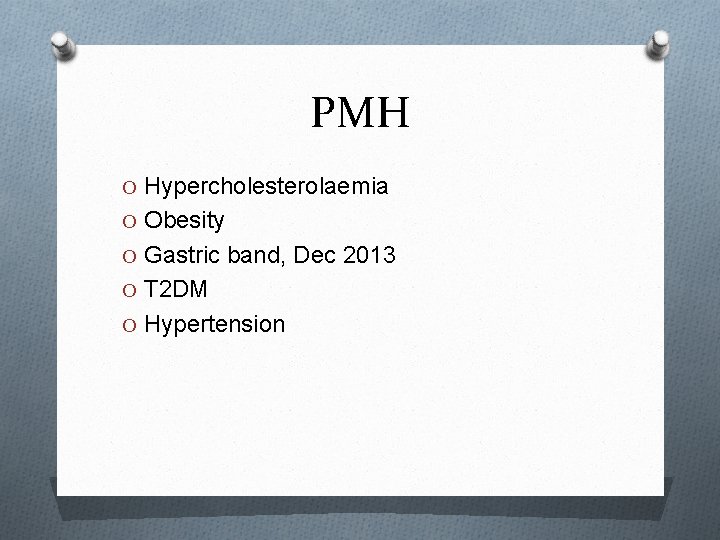 PMH

O Hypercholesterolaemia
O Obesity
O Gastric band, Dec 2013
O T2DM
O Hypertension